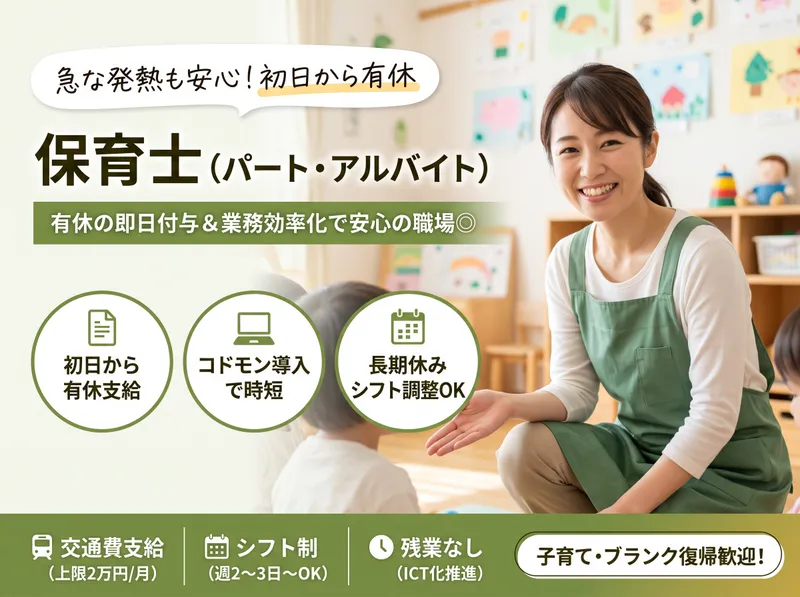 急な発熱も安心！初日から有休

保育士（パート・アルバイト）

有休の即日付与＆業務効率化で安心の職場◎

初日から有休支給

コドモン導入で時短

長期休みシフト調整OK

交通費支給
（上限2万円/月）

シフト制
（週2〜3日〜OK）

残業なし
（ICT化推進）

子育て・ブランク復帰歓迎！